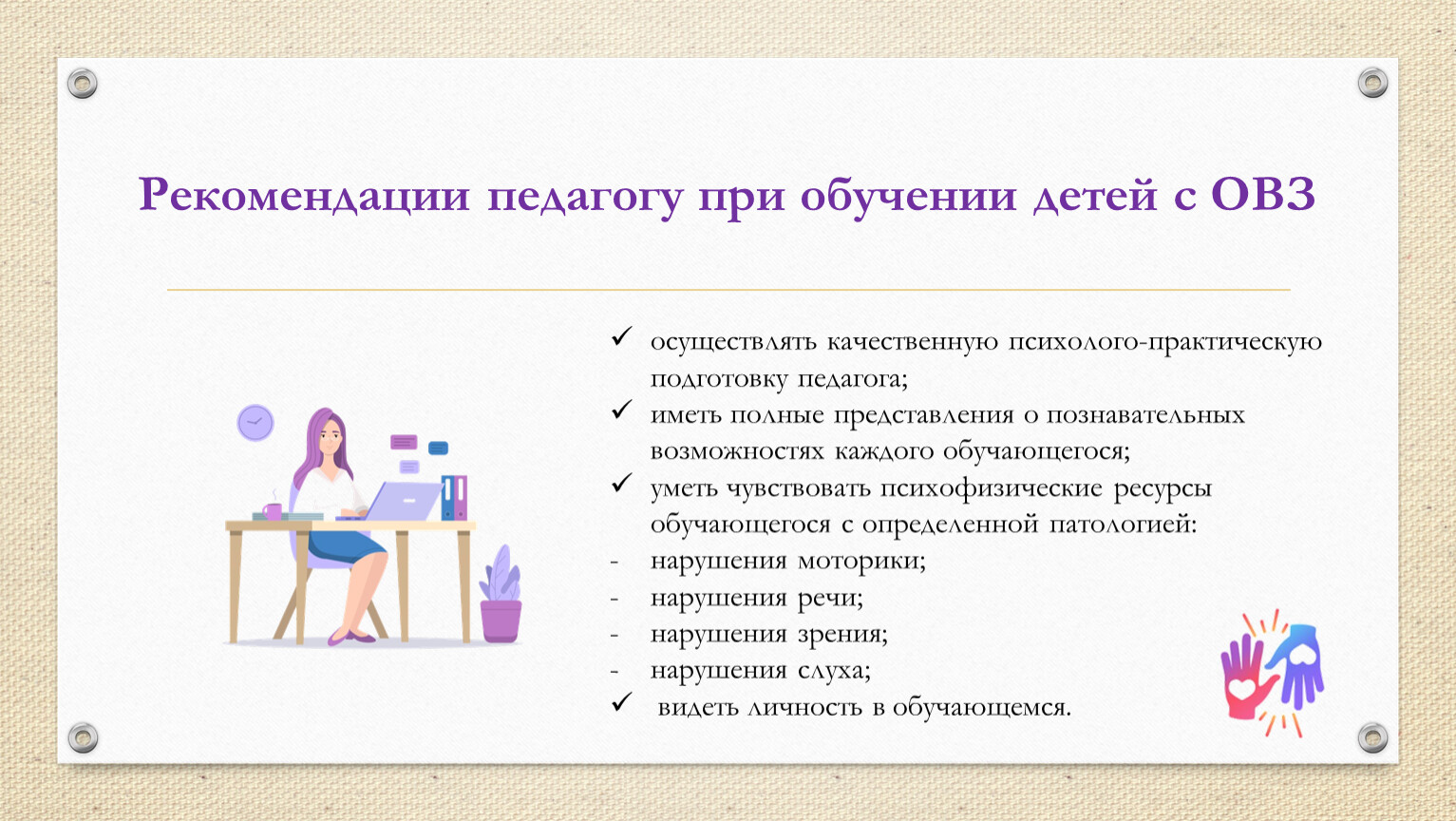 Рекомендации педагогу при обучении детей с ОВЗ

✓ осуществлять качественную психолого-практическую подготовку педагога;
✓ иметь полные представления о познавательных возможностях каждого обучающегося;
✓ уметь чувствовать психофизические ресурсы обучающегося с определенной патологией:
- нарушения моторики;
- нарушения речи;
- нарушения зрения;
- нарушения слуха;
✓ видеть личность в обучающемся.